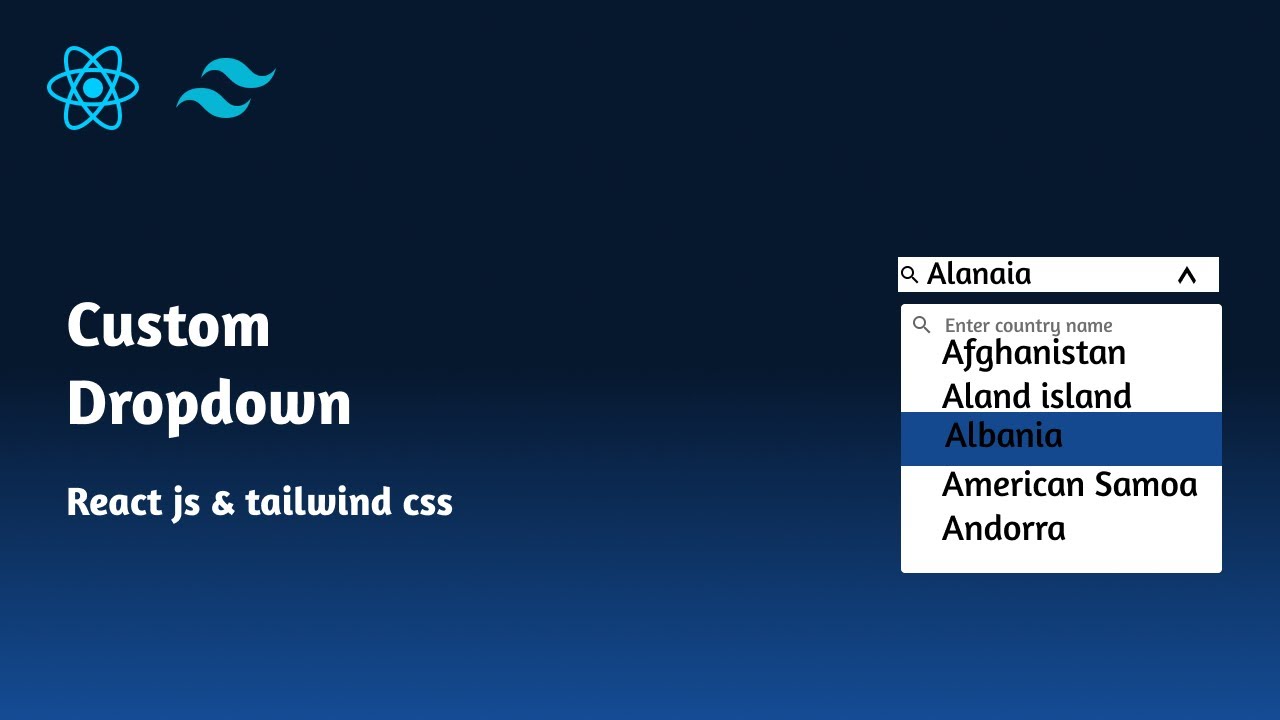 Custom Dropdown

React js & tailwind css

Alanaia

Enter country name
Afghanistan
Aland island
Albania
American Samoa
Andorra